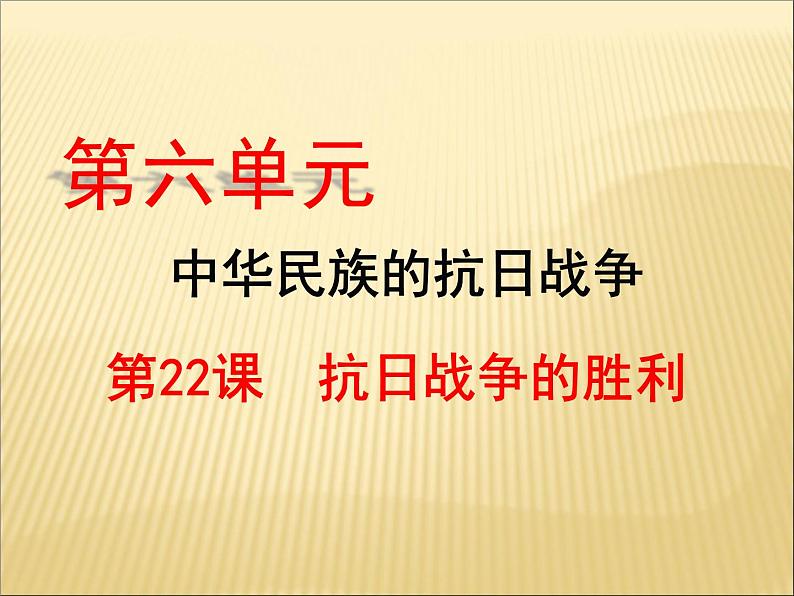 第六单元

中华民族的抗日战争

第22课　抗日战争的胜利